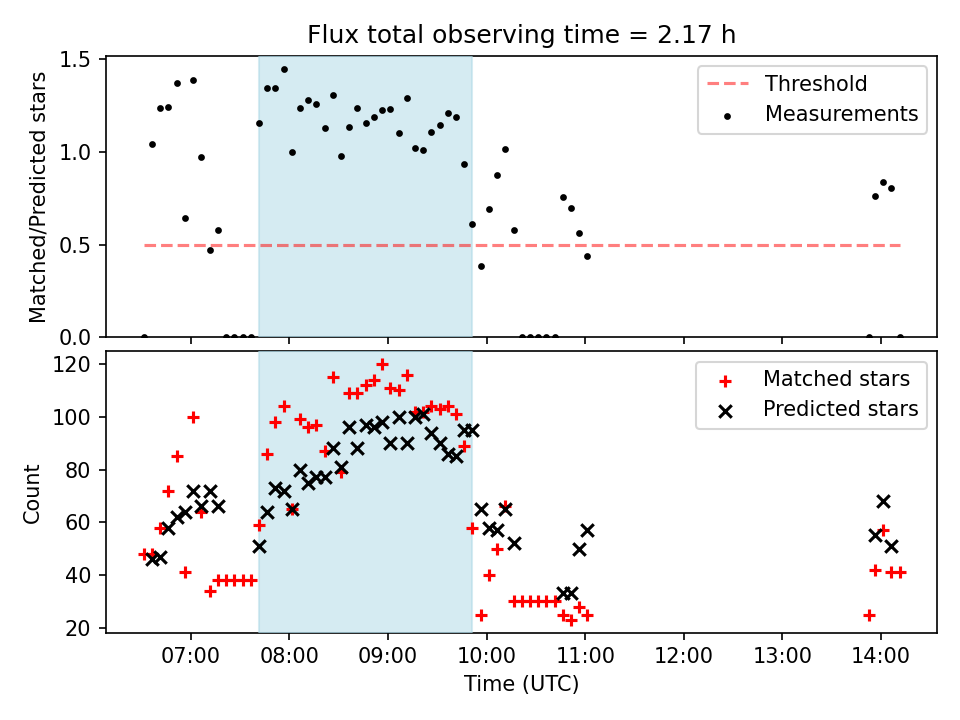 Flux total observing time = 2.17 h

Matched/Predicted stars

1.5
1.0
0.5
0.0

Threshold
Measurements

Count

120
100
80
60
40
20

Matched stars
Predicted stars

07:00 08:00 09:00 10:00 11:00 12:00 13:00 14:00

Time (UTC)